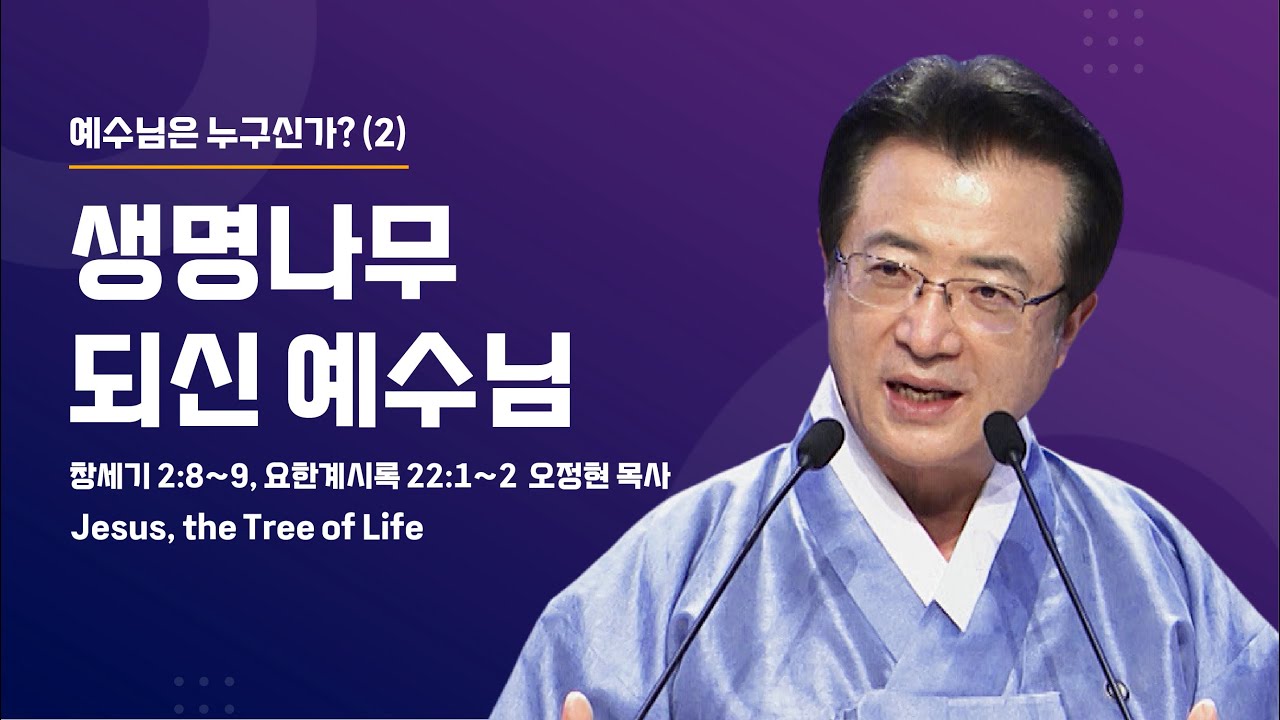 예수님은 누구신가? (2)

생명나무
되신 예수님

창세기 2:8~9, 요한계시록 22:1~2 오정현 목사

Jesus, the Tree of Life